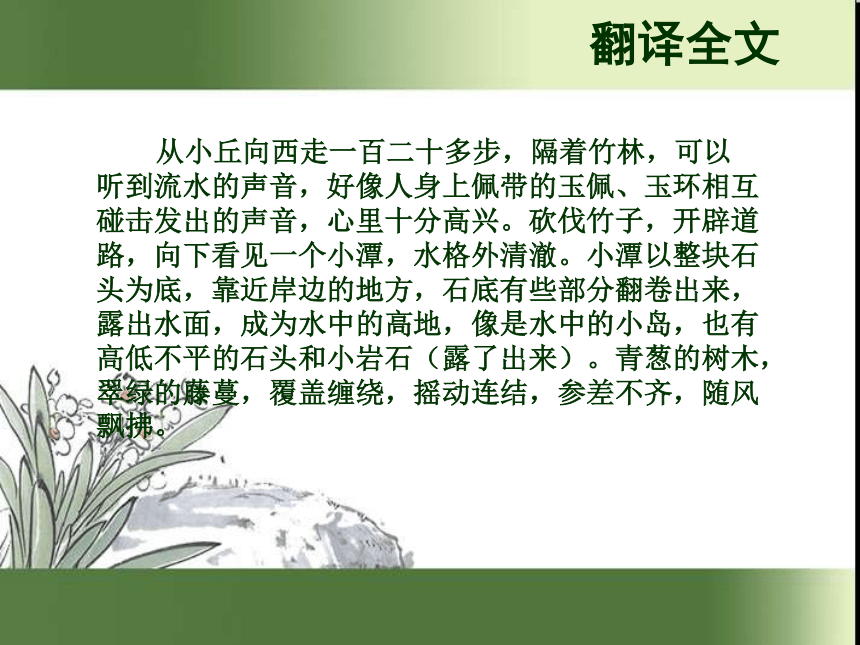 翻译全文

从小丘向西走一百二十多步，隔着竹林，可以听到流水的声音，好像人身上佩带的玉佩、玉环相互碰击发出的声音，心里十分高兴。砍伐竹子，开辟道路，向下看见一个小潭，水格外清澈。小潭以整块石头为底，靠近岸边的地方，石底有些部分翻卷出来，露出水面，成为水中的高地，像是水中的小岛，也有高低不平的石头和小岩石（露了出来）。青葱的树木，翠绿的藤蔓，覆盖缠绕，摇动连结，参差不齐，随风飘拂。